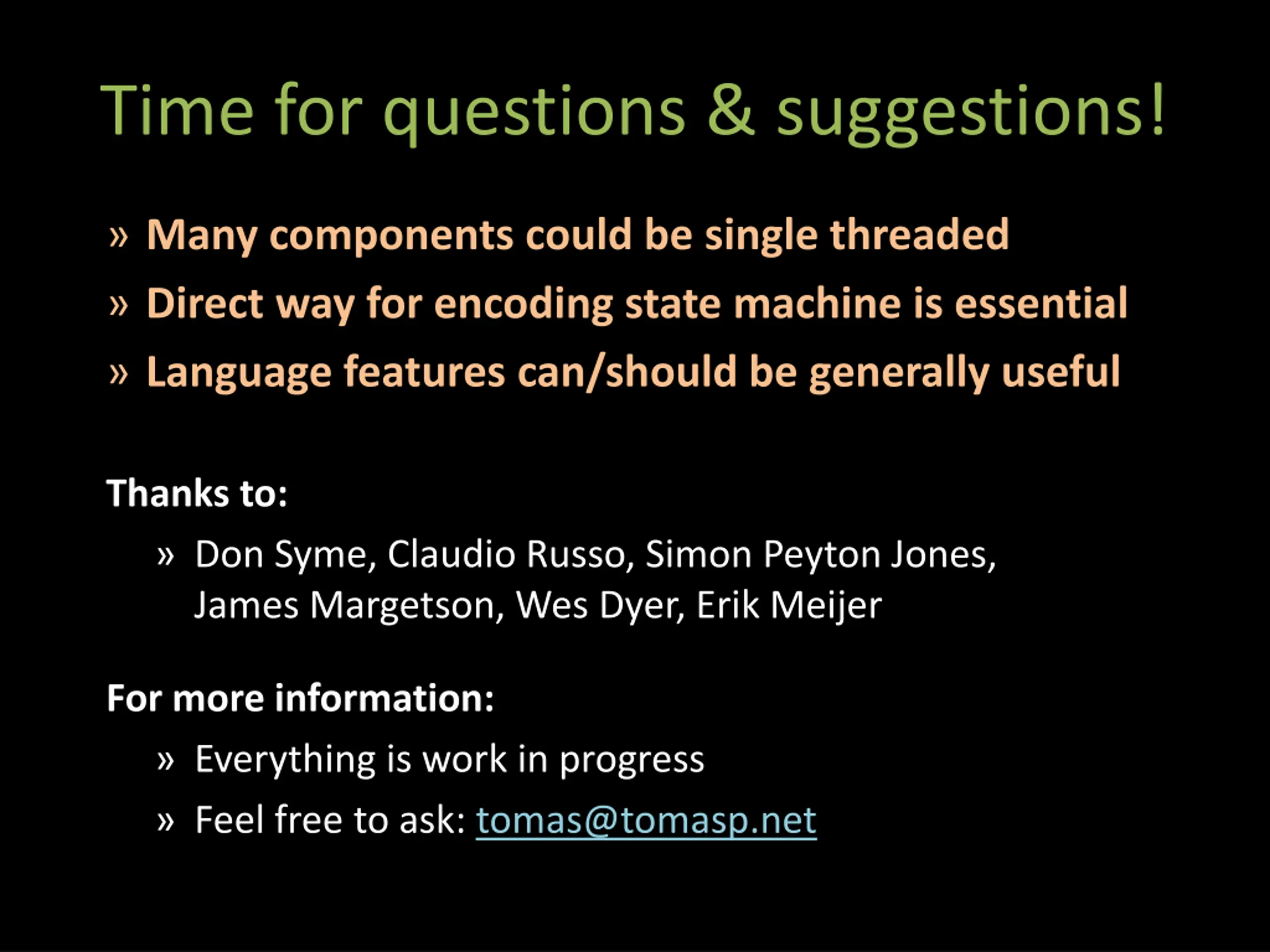 Time for questions & suggestions!

» Many components could be single threaded
» Direct way for encoding state machine is essential
» Language features can/should be generally useful

Thanks to:

» Don Syme, Claudio Russo, Simon Peyton Jones, James Margetson, Wes Dyer, Erik Meijer

For more information:

» Everything is work in progress
» Feel free to ask: tomas@tomasp.net